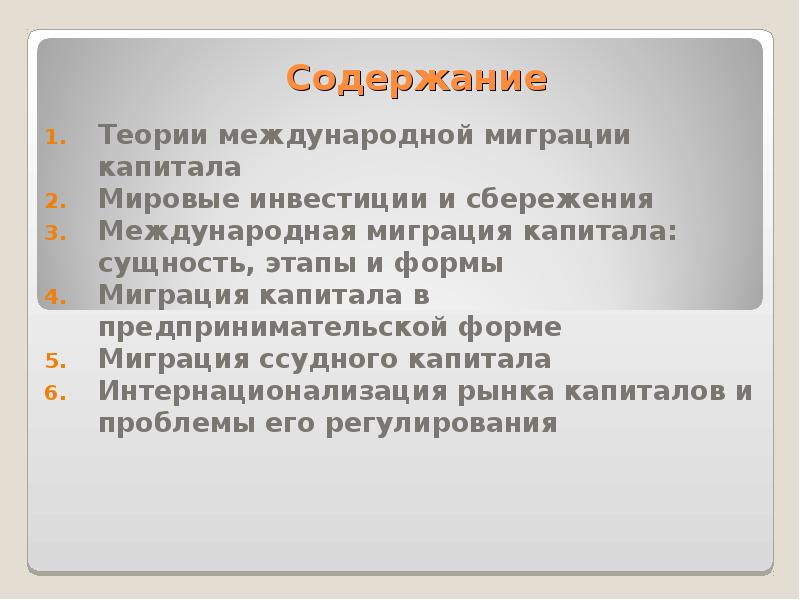 Содержание

1. Теории международной миграции капитала
2. Мировые инвестиции и сбережения
3. Международная миграция капитала: сущность, этапы и формы
4. Миграция капитала в предпринимательской форме
5. Миграция ссудного капитала
6. Интернационализация рынка капиталов и проблемы его регулирования